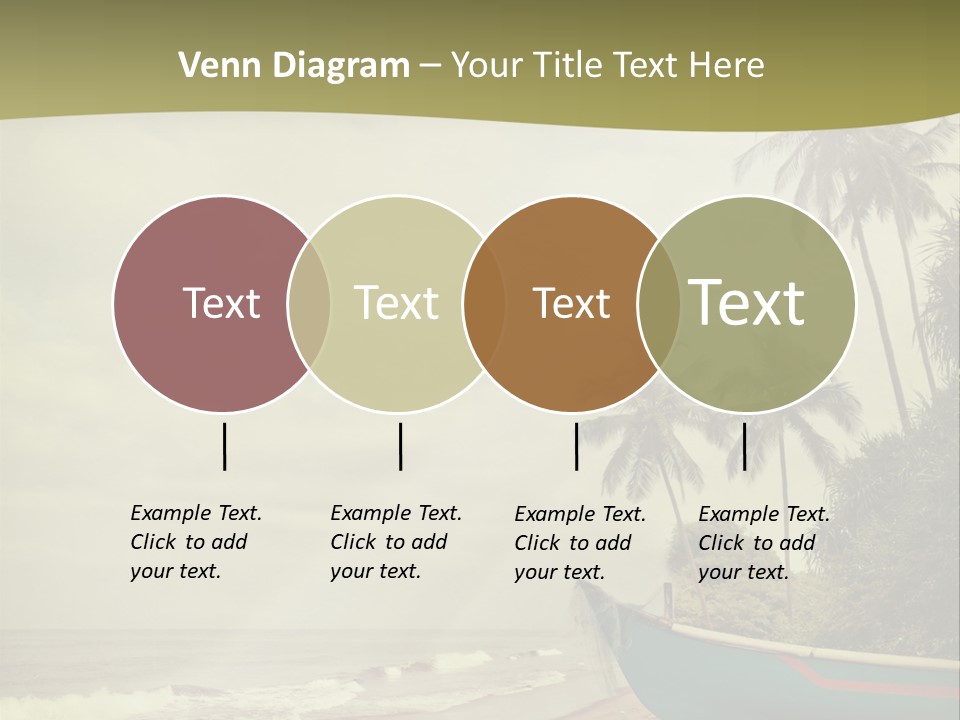 Venn Diagram – Your Title Text Here

Text

Text

Text

Text

Example Text. Click to add your text.

Example Text. Click to add your text.

Example Text. Click to add your text.

Example Text. Click to add your text.